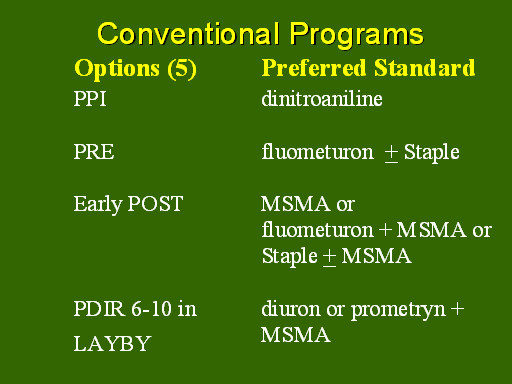 Conventional Programs

| Options (5) | Preferred Standard |
|---|---|
| PPI | dinitroaniline |
| PRE | fluometuron $\pm$ Staple |
| Early POST | MSMA or fluometuron + MSMA or Staple $\pm$ MSMA |
| PDIR 6-10 in | diuron or prometryn + MSMA |
| LAYBY | |